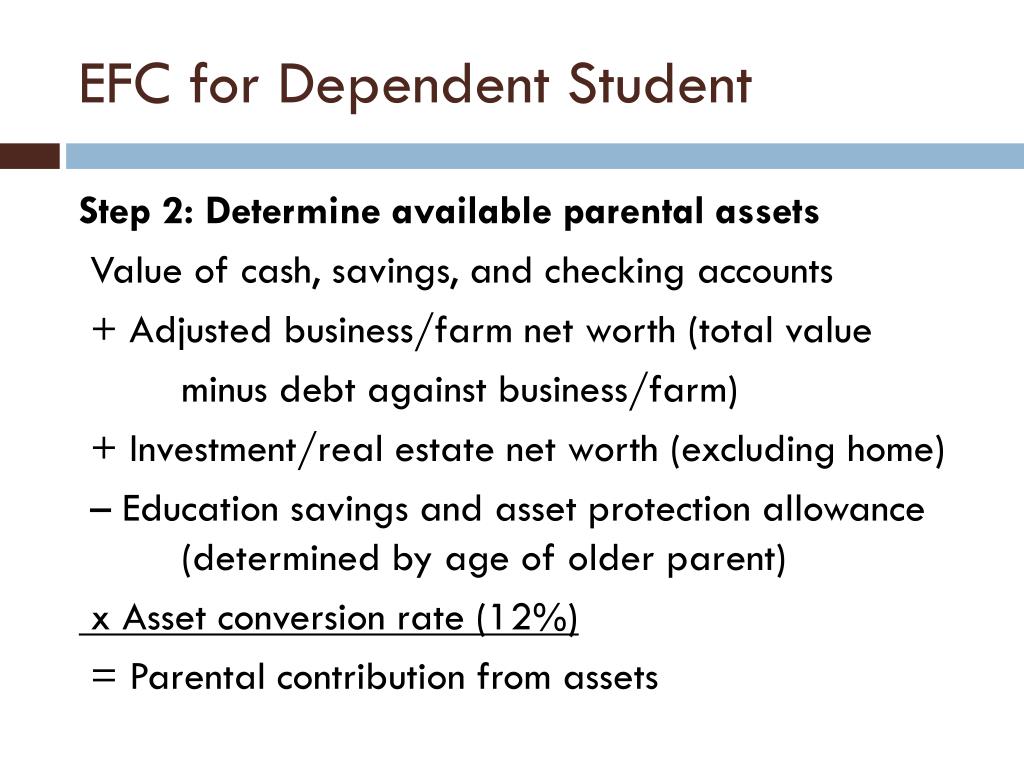 EFC for Dependent Student

Step 2: Determine available parental assets

Value of cash, savings, and checking accounts

+ Adjusted business/farm net worth (total value minus debt against business/farm)

+ Investment/real estate net worth (excluding home)

– Education savings and asset protection allowance (determined by age of older parent)

x Asset conversion rate (12%)

= Parental contribution from assets